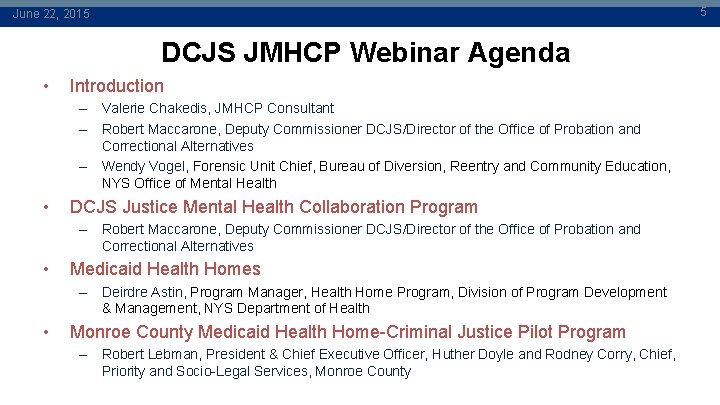 June 22, 2015

5

DCJS JMHCP Webinar Agenda

• Introduction
– Valerie Chakedis, JMHCP Consultant
– Robert Maccarone, Deputy Commissioner DCJS/Director of the Office of Probation and Correctional Alternatives
– Wendy Vogel, Forensic Unit Chief, Bureau of Diversion, Reentry and Community Education, NYS Office of Mental Health

• DCJS Justice Mental Health Collaboration Program
– Robert Maccarone, Deputy Commissioner DCJS/Director of the Office of Probation and Correctional Alternatives

• Medicaid Health Homes
– Deirdre Astin, Program Manager, Health Home Program, Division of Program Development & Management, NYS Department of Health

• Monroe County Medicaid Health Home-Criminal Justice Pilot Program
– Robert Lebman, President & Chief Executive Officer, Huther Doyle and Rodney Corry, Chief, Priority and Socio-Legal Services, Monroe County